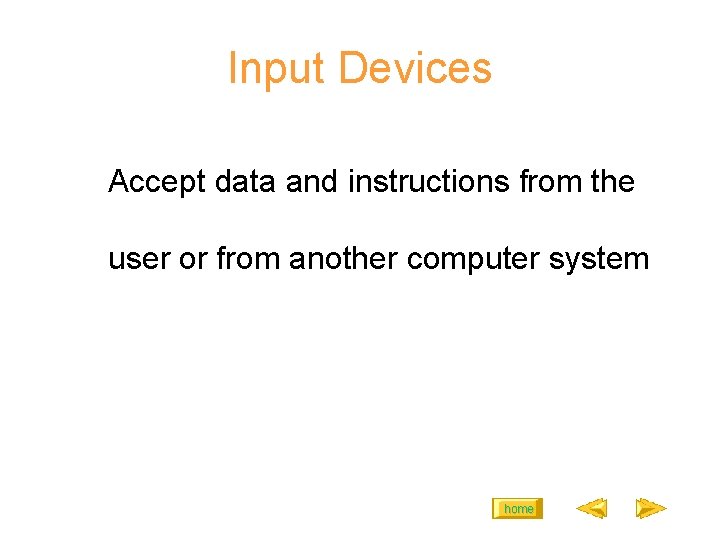 Input Devices

Accept data and instructions from the user or from another computer system

home